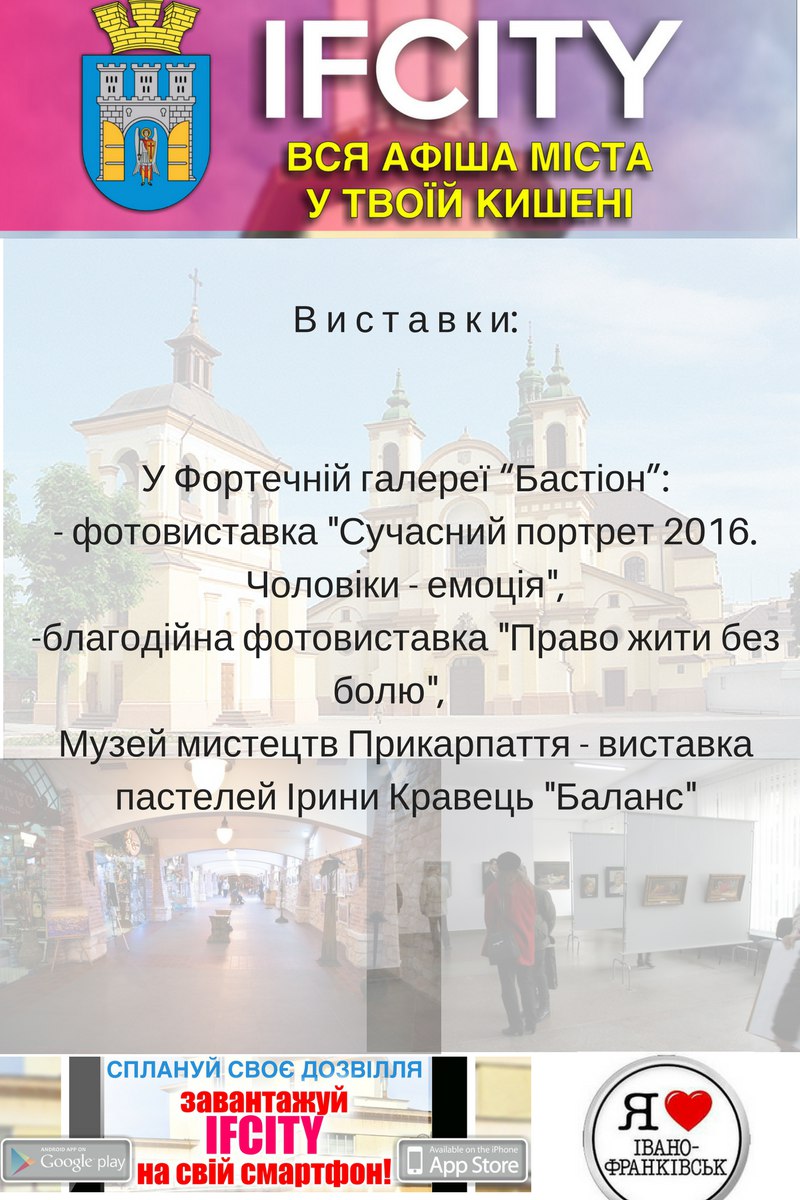 IFCITY
ВСЯ АФІША МІСТА
У ТВОЇЙ КИШЕНІ

Виставки:

У Фортечній галереї “Бастіон”:
- фотовиставка "Сучасний портрет 2016. Чоловіки - емоція",
-благодійна фотовиставка "Право жити без болю",
Музей мистецтв Прикарпаття - виставка пастелей Ірини Кравець "Баланс"

СПЛАНУЙ СВОЄ ДОЗВІЛЛЯ
завантажуй
IFCITY
на свій смартфон!
ANDROID APP ON
Google play
Available on the iPhone
App Store

Я
ІВАНО-ФРАНКІВСЬК